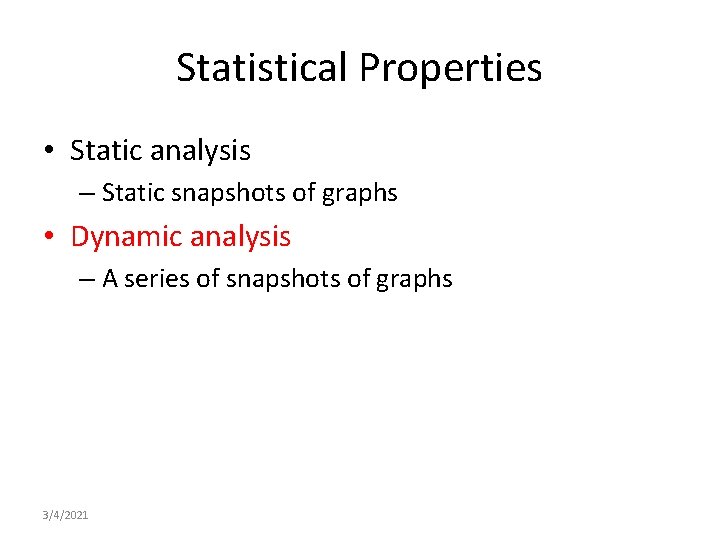 Statistical Properties

• Static analysis
– Static snapshots of graphs
• Dynamic analysis
– A series of snapshots of graphs

3/4/2021